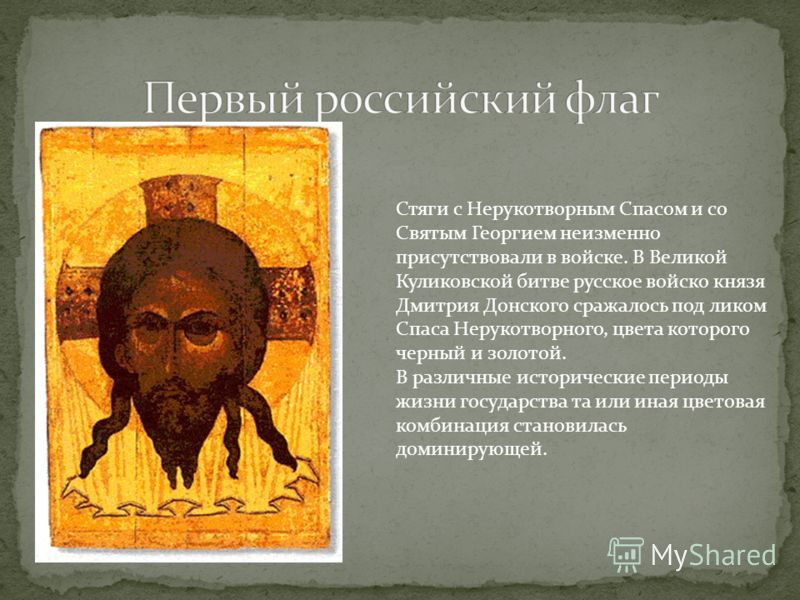 Первый российский флаг

Стяги с Нерукотворным Спасом и со Святым Георгием неизменно присутствовали в войске. В Великой Куликовской битве русское войско князя Дмитрия Донского сражалось под ликом Спаса Нерукотворного, цвета которого черный и золотой.
В различные исторические периоды жизни государства та или иная цветовая комбинация становилась доминирующей.

MyShared